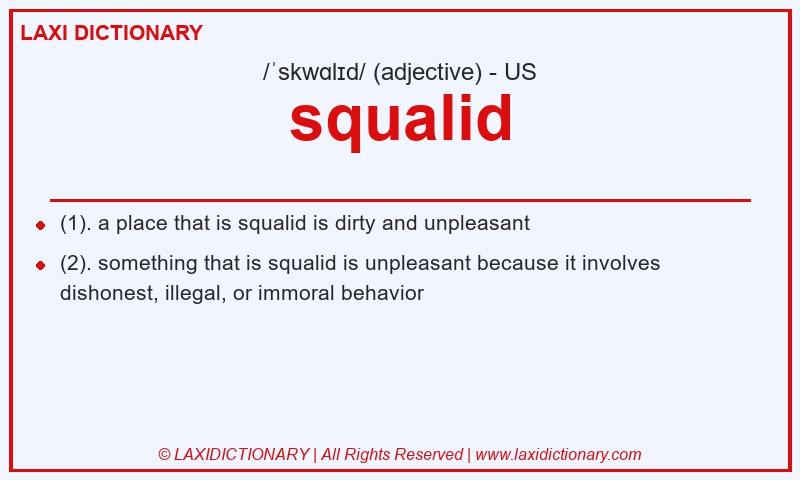 LAXI DICTIONARY

/ˈskwɑlɪd/ (adjective) - US

squalid

- (1). a place that is squalid is dirty and unpleasant
- (2). something that is squalid is unpleasant because it involves dishonest, illegal, or immoral behavior

© LAXIDICTIONARY | All Rights Reserved | www.laxidictionary.com